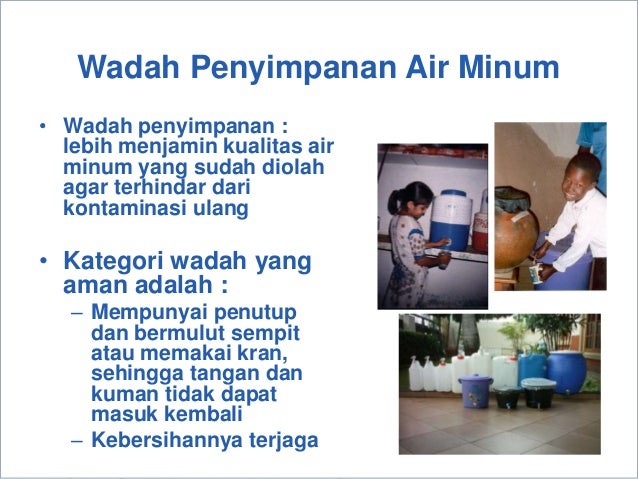 Wadah Penyimpanan Air Minum

• Wadah penyimpanan : lebih menjamin kualitas air minum yang sudah diolah agar terhindar dari kontaminasi ulang

• Kategori wadah yang aman adalah :
– Mempunyai penutup dan bermulut sempit atau memakai kran, sehingga tangan dan kuman tidak dapat masuk kembali
– Kebersihannya terjaga